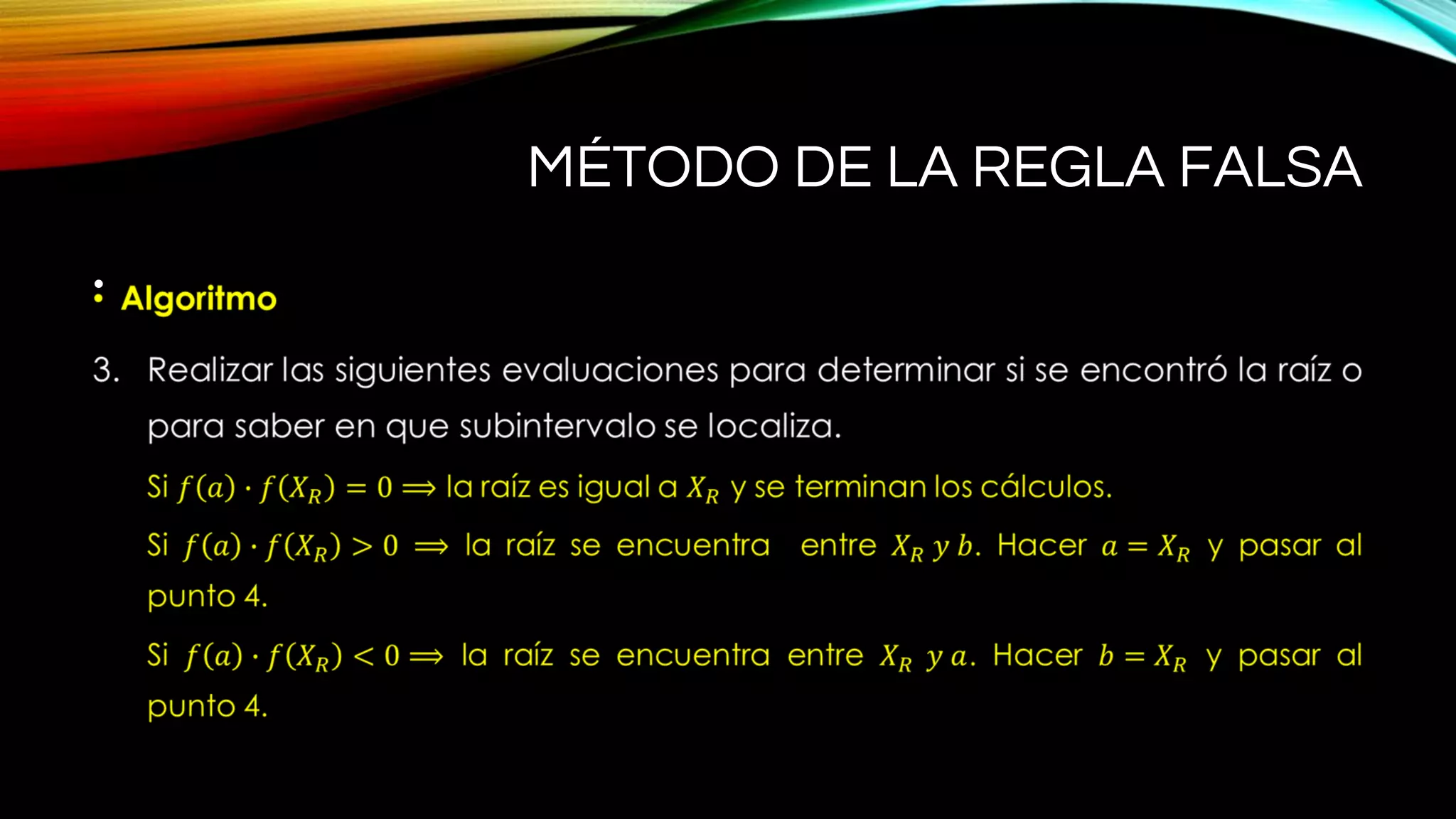 MÉTODO DE LA REGLA FALSA

• Algoritmo

3. Realizar las siguientes evaluaciones para determinar si se encontró la raíz o para saber en que subintervalo se localiza.

Si $f(a) \cdot f(X_R) = 0 \Longrightarrow$ la raíz es igual a $X_R$ y se terminan los cálculos.

Si $f(a) \cdot f(X_R) > 0 \Longrightarrow$ la raíz se encuentra entre $X_R$ $y$ $b$. Hacer $a = X_R$ y pasar al punto 4.

Si $f(a) \cdot f(X_R) < 0 \Longrightarrow$ la raíz se encuentra entre $X_R$ $y$ $a$. Hacer $b = X_R$ y pasar al punto 4.